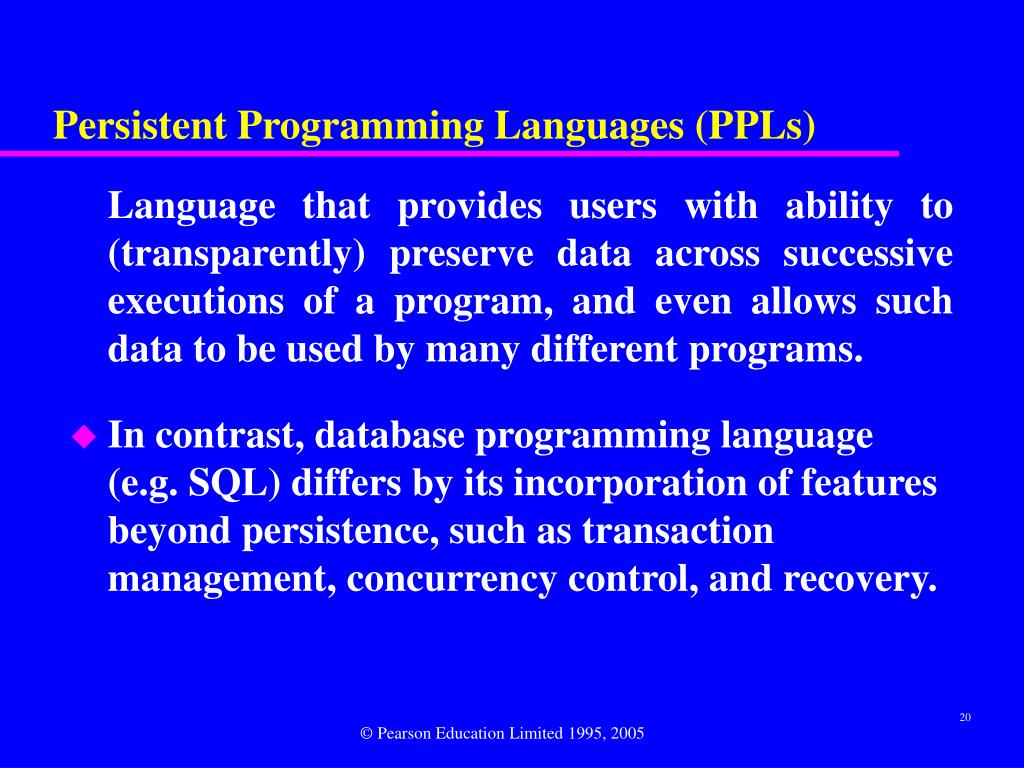 Persistent Programming Languages (PPLs)

Language that provides users with ability to (transparently) preserve data across successive executions of a program, and even allows such data to be used by many different programs.

◆ In contrast, database programming language (e.g. SQL) differs by its incorporation of features beyond persistence, such as transaction management, concurrency control, and recovery.

20

© Pearson Education Limited 1995, 2005